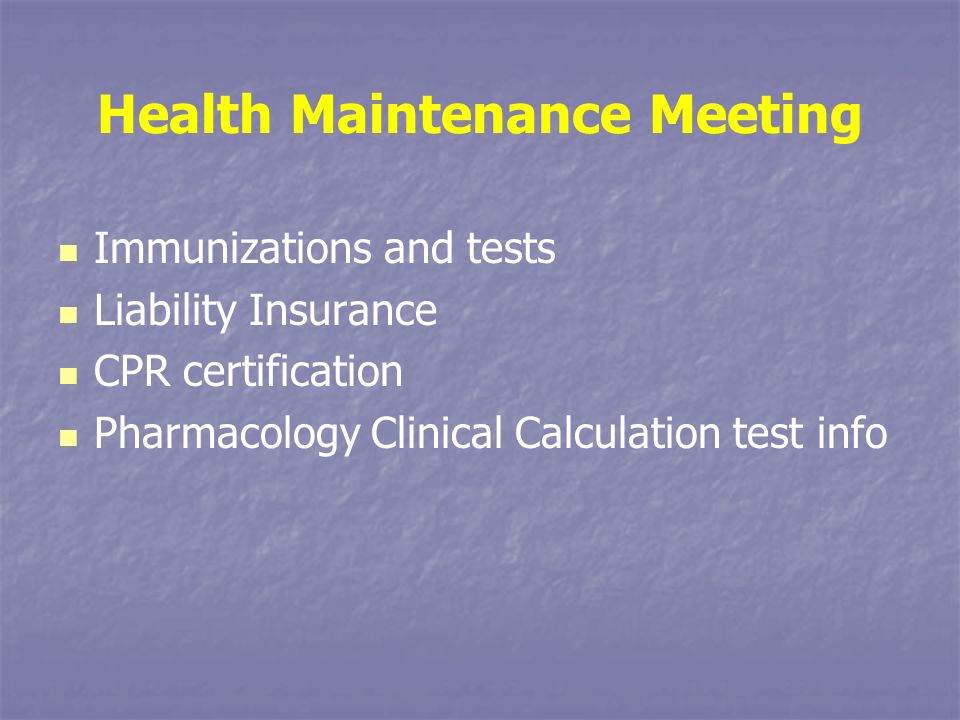 Health Maintenance Meeting

- Immunizations and tests
- Liability Insurance
- CPR certification
- Pharmacology Clinical Calculation test info